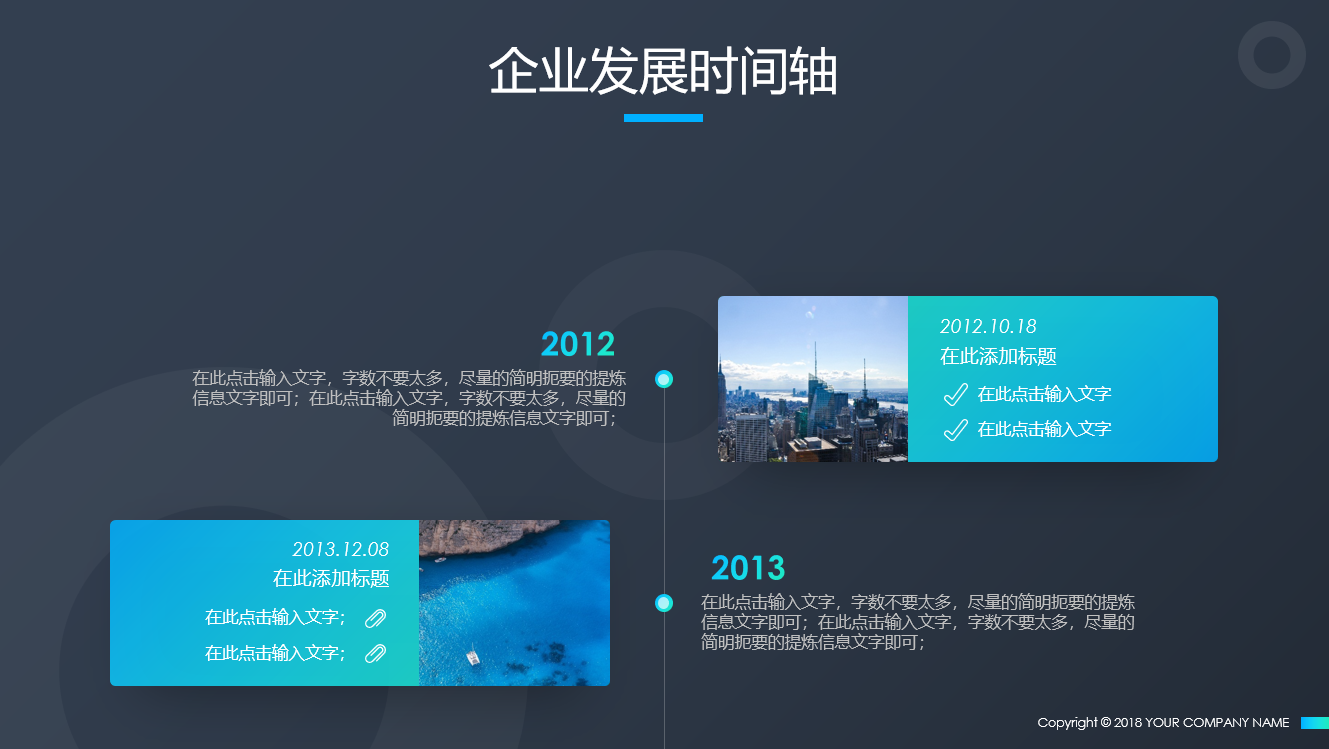 企业发展时间轴

2012

在此点击输入文字，字数不要太多，尽量的简明扼要的提炼信息文字即可；在此点击输入文字，字数不要太多，尽量的简明扼要的提炼信息文字即可；

2012.10.18

在此添加标题

在此点击输入文字

在此点击输入文字

2013.12.08

在此添加标题

在此点击输入文字；

在此点击输入文字；

2013

在此点击输入文字，字数不要太多，尽量的简明扼要的提炼信息文字即可；在此点击输入文字，字数不要太多，尽量的简明扼要的提炼信息文字即可；

Copyright © 2018 YOUR COMPANY NAME